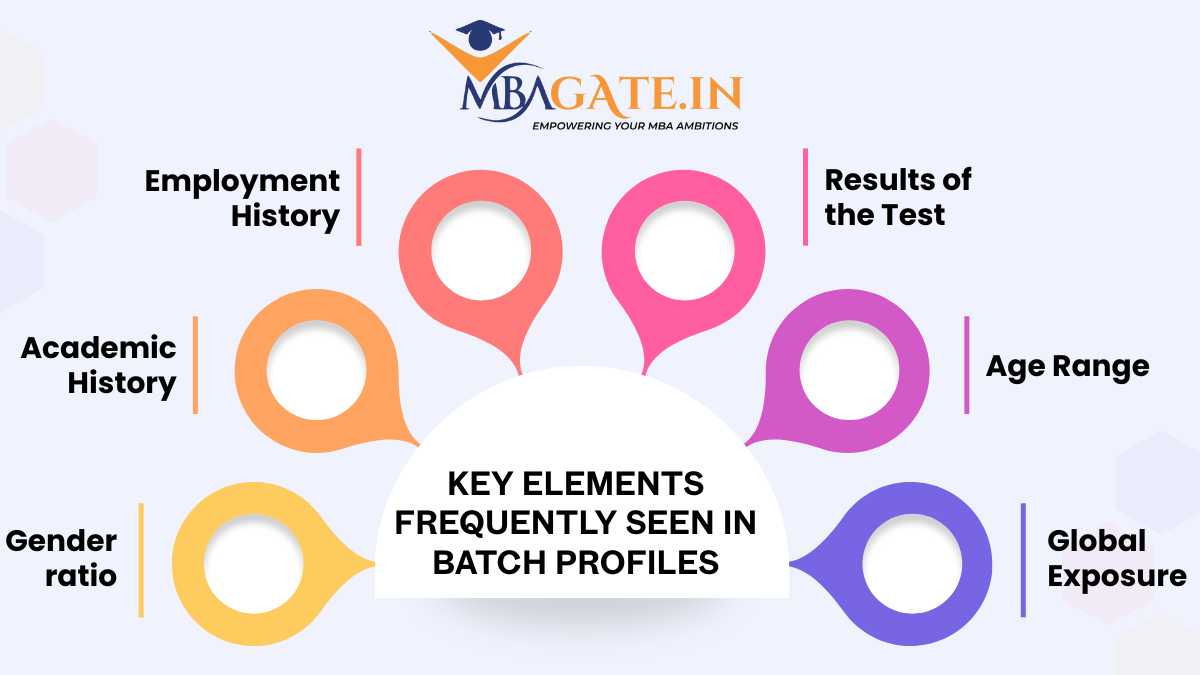 MBAGATE.IN
EMPOWERING YOUR MBA AMBITIONS

Employment History

Results of the Test

Academic History

Age Range

KEY ELEMENTS FREQUENTLY SEEN IN BATCH PROFILES

Gender ratio

Global Exposure